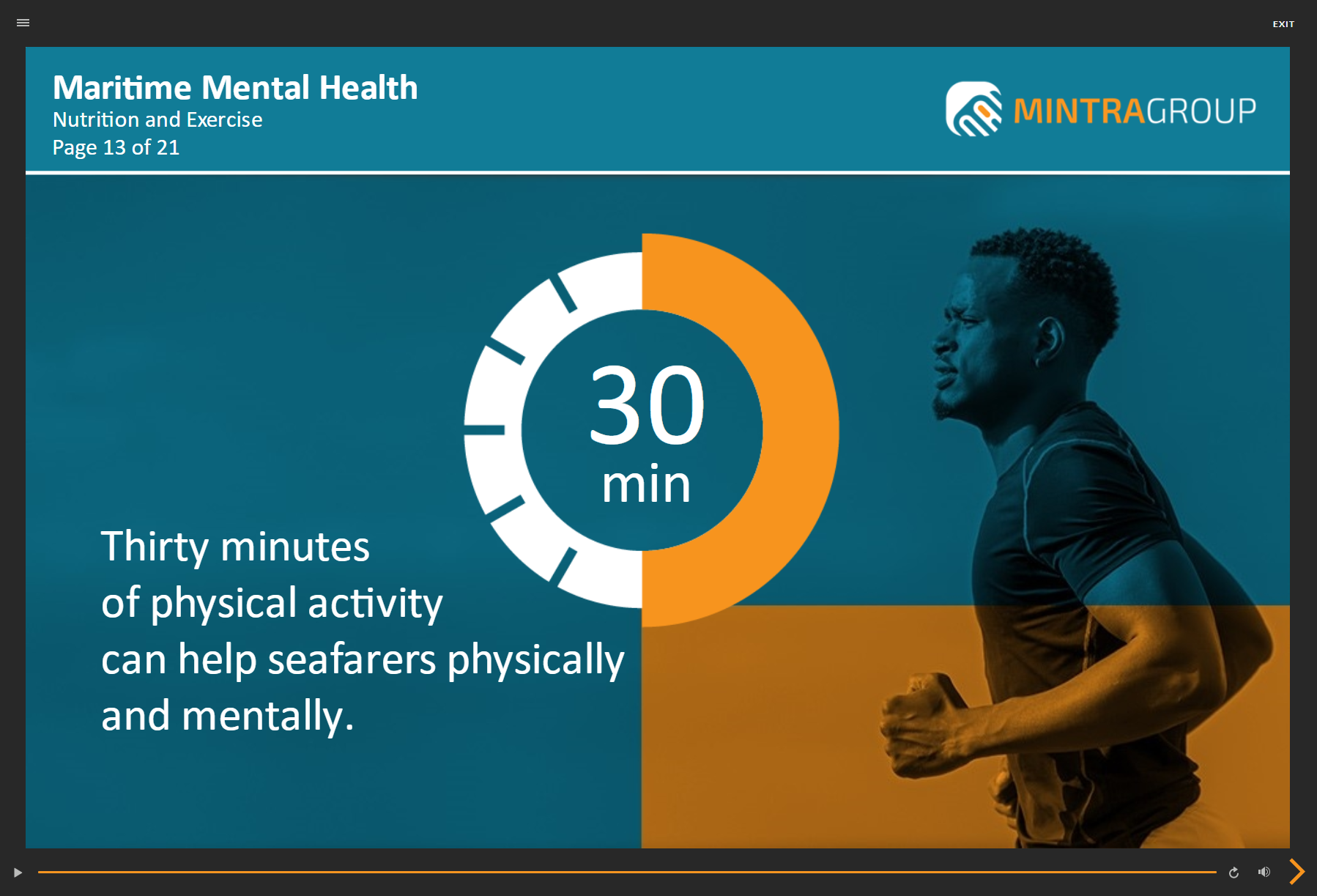 EXIT

Maritime Mental Health
Nutrition and Exercise
Page 13 of 21

MINTRAGROUP

30
min

Thirty minutes
of physical activity
can help seafarers physically
and mentally.